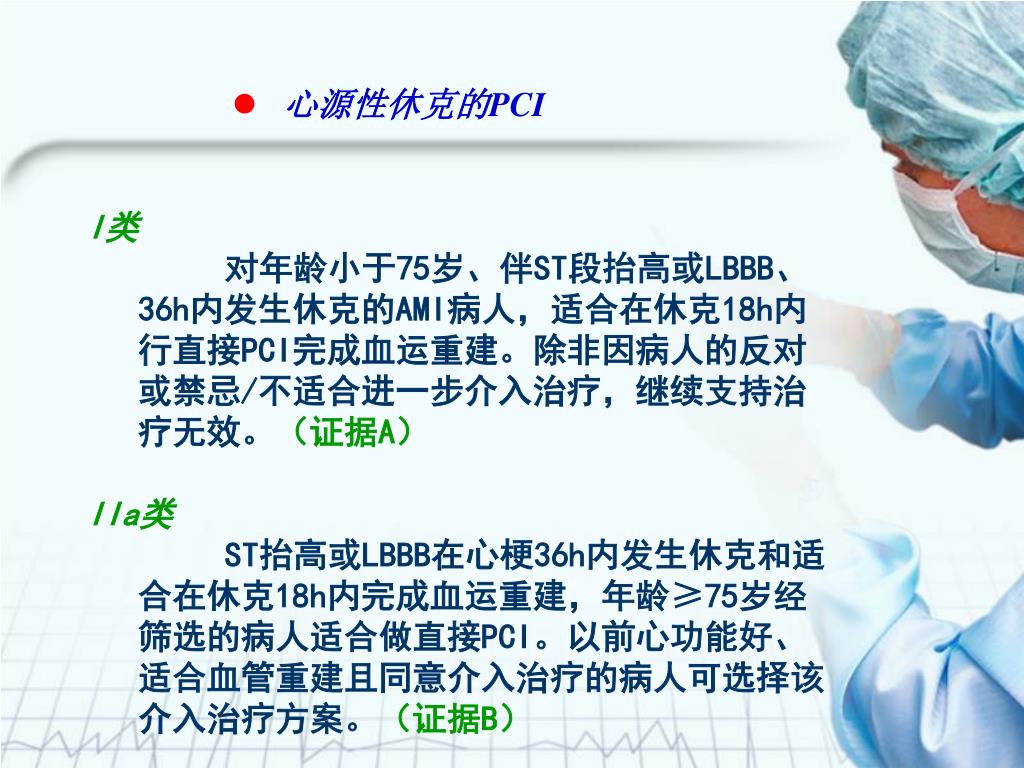 ● 心源性休克的PCI

I类

对年龄小于75岁、伴ST段抬高或LBBB、36h内发生休克的AMI病人，适合在休克18h内行直接PCI完成血运重建。除非因病人的反对或禁忌/不适合进一步介入治疗，继续支持治疗无效。（证据A）

IIa类

ST抬高或LBBB在心梗36h内发生休克和适合在休克18h内完成血运重建，年龄≥75岁经筛选的病人适合做直接PCI。以前心功能好、适合血管重建且同意介入治疗的病人可选择该介入治疗方案。（证据B）